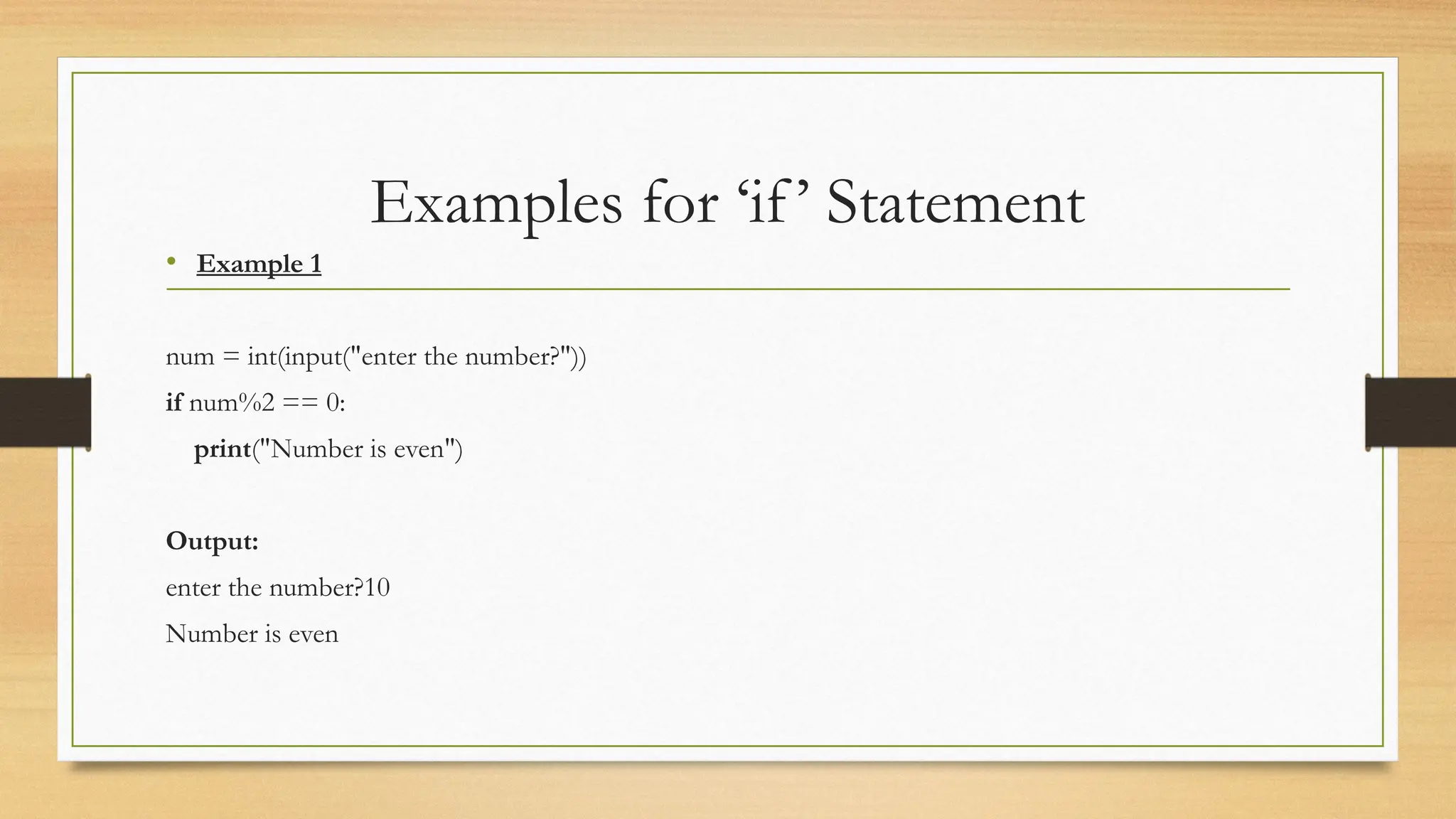 Examples for ‘if’ Statement

• Example 1

num = int(input("enter the number?"))
if num%2 == 0:
    print("Number is even")

Output:
enter the number?10
Number is even